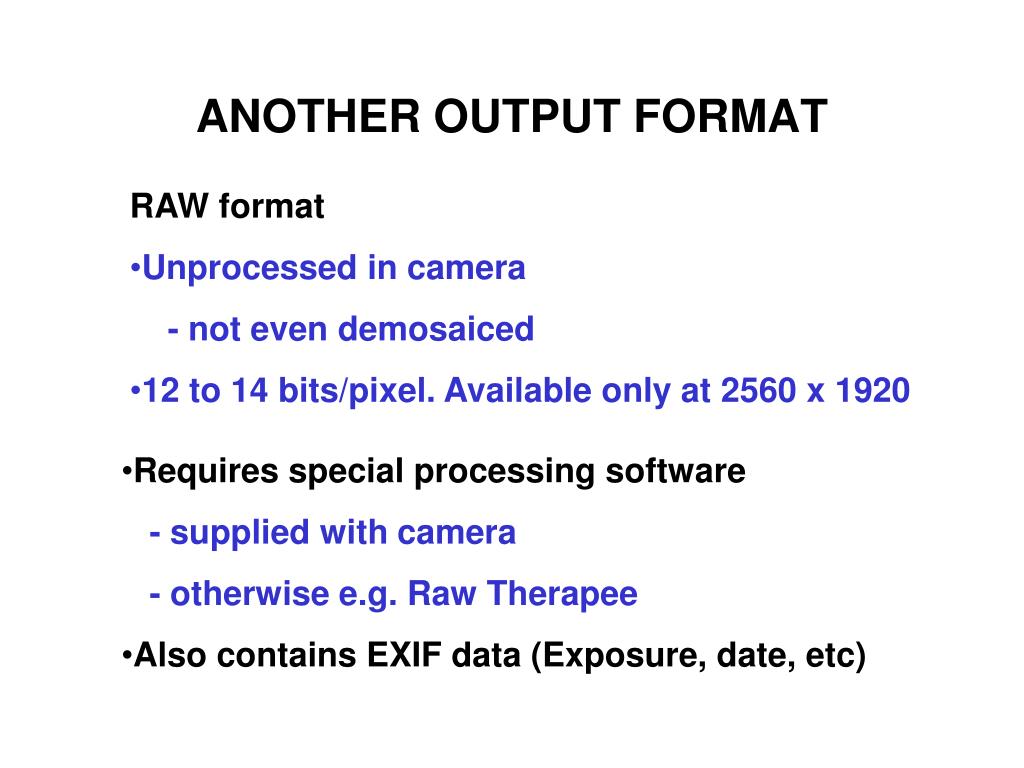 ANOTHER OUTPUT FORMAT

RAW format

•Unprocessed in camera

- not even demosaiced

•12 to 14 bits/pixel. Available only at 2560 x 1920

•Requires special processing software

- supplied with camera

- otherwise e.g. Raw Therapee

•Also contains EXIF data (Exposure, date, etc)